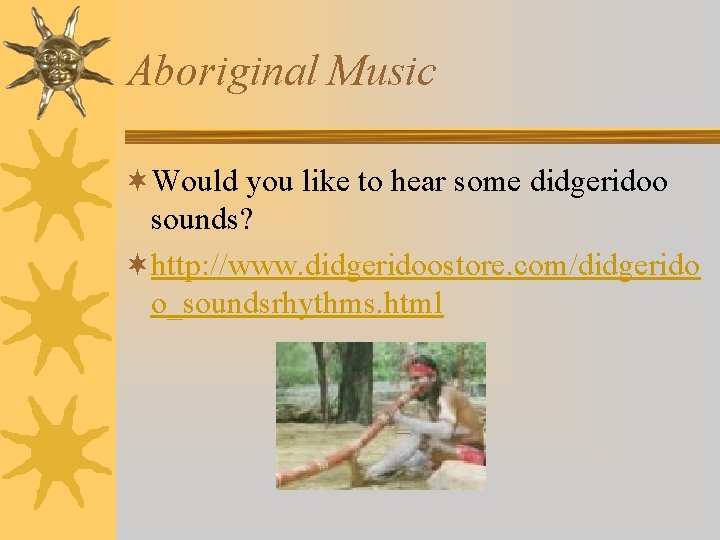 Aboriginal Music

Would you like to hear some didgeridoo sounds?

http://www.didgeridoostore.com/didgeridoo_soundsrhythms.html